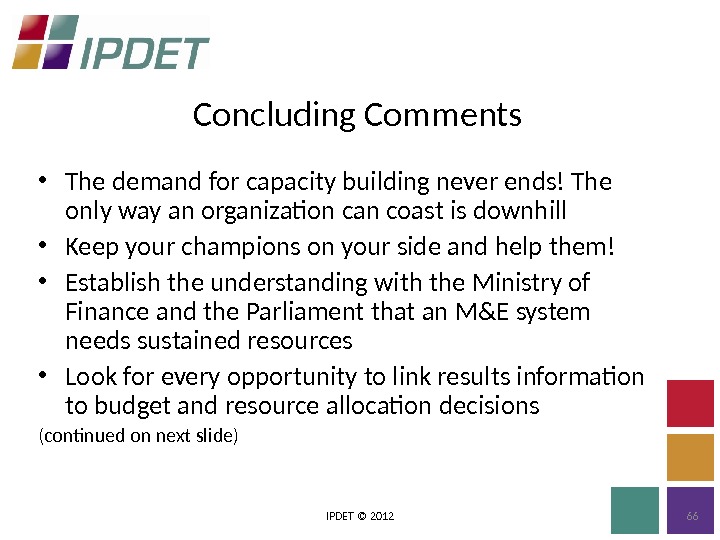 IPDET

Concluding Comments

• The demand for capacity building never ends! The only way an organization can coast is downhill

• Keep your champions on your side and help them!

• Establish the understanding with the Ministry of Finance and the Parliament that an M&E system needs sustained resources

• Look for every opportunity to link results information to budget and resource allocation decisions

(continued on next slide)

IPDET © 2012

66